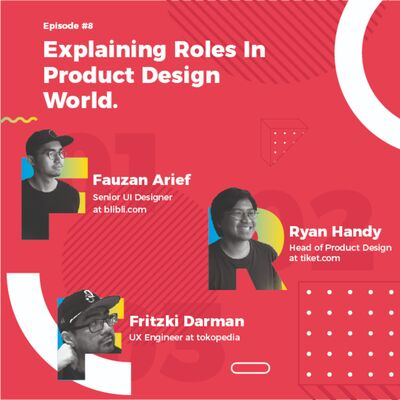 Episode #8

Explaining Roles In Product Design World.

01

Fauzan Arief
Senior UI Designer at blibli.com

02

Ryan Handy
Head of Product Design at tiket.com

03

Fritzki Darman
UX Engineer at tokopedia